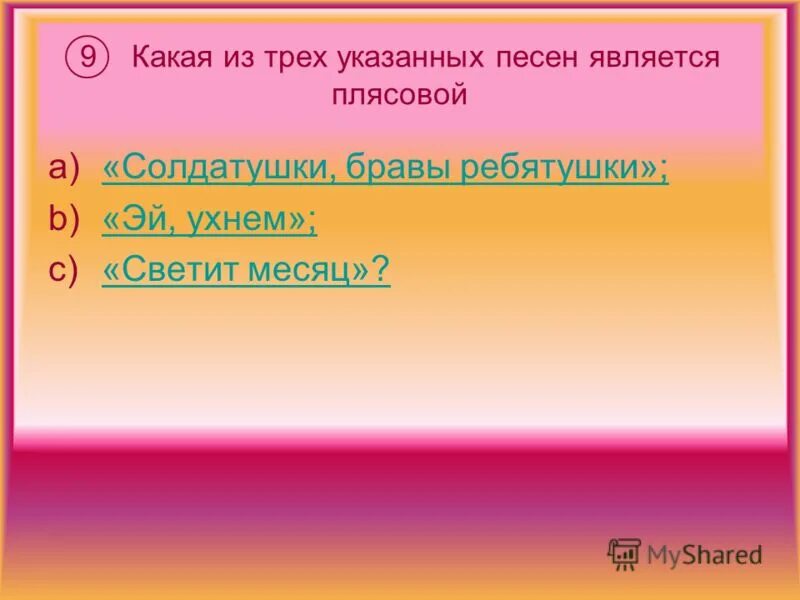 ⑨ Какая из трех указанных песен является плясовой

a) «Солдатушки, бравы ребятушки»;
b) «Эй, ухнем»;
c) «Светит месяц»?

MyShared